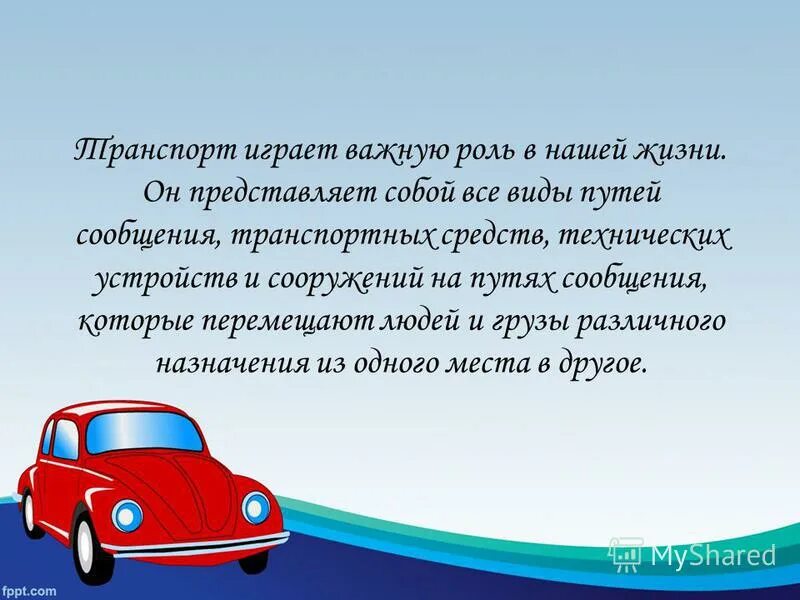 Транспорт играет важную роль в нашей жизни. Он представляет собой все виды путей сообщения, транспортных средств, технических устройств и сооружений на путях сообщения, которые перемещают людей и грузы различного назначения из одного места в другое.

MyShared

fppt.com